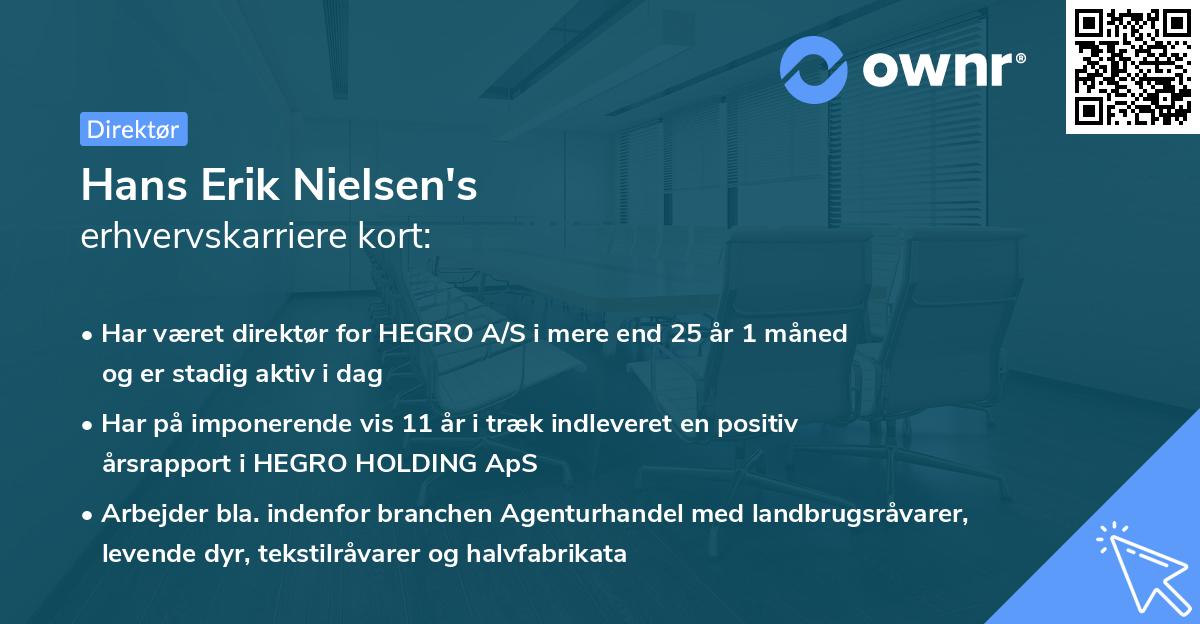 ownr®

Direktør

Hans Erik Nielsen's erhvervskarriere kort:

• Har været direktør for HEGRO A/S i mere end 25 år 1 måned og er stadig aktiv i dag

• Har på imponerende vis 11 år i træk indleveret en positiv årsrapport i HEGRO HOLDING ApS

• Arbejder bla. indenfor branchen Agenturhandel med landbrugsråvarer, levende dyr, tekstilråvarer og halvfabrikata